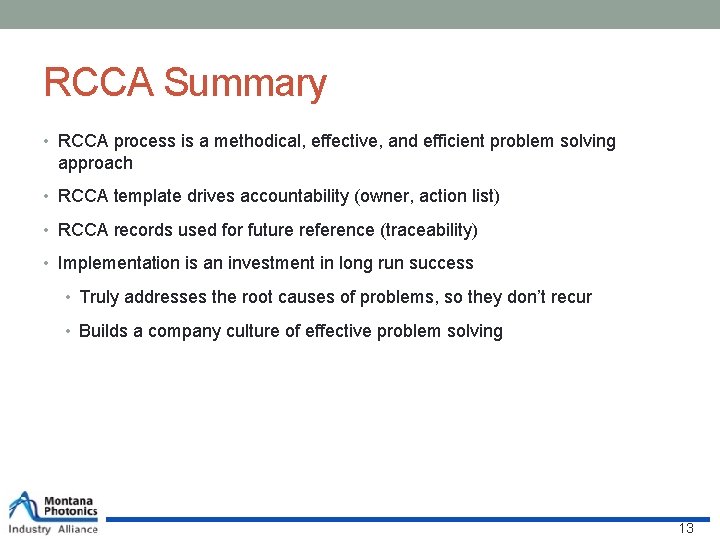 RCCA Summary

• RCCA process is a methodical, effective, and efficient problem solving approach

• RCCA template drives accountability (owner, action list)

• RCCA records used for future reference (traceability)

• Implementation is an investment in long run success

• Truly addresses the root causes of problems, so they don't recur

• Builds a company culture of effective problem solving

Montana Photonics Industry Alliance

13